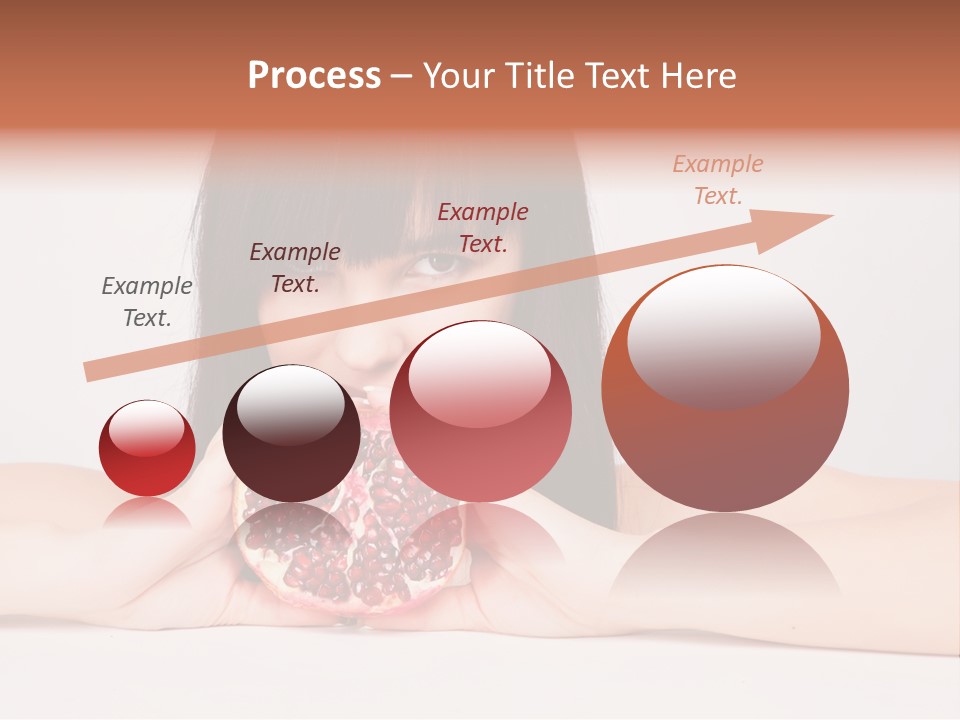 Process – Your Title Text Here

Example Text.

Example Text.

Example Text.

Example Text.